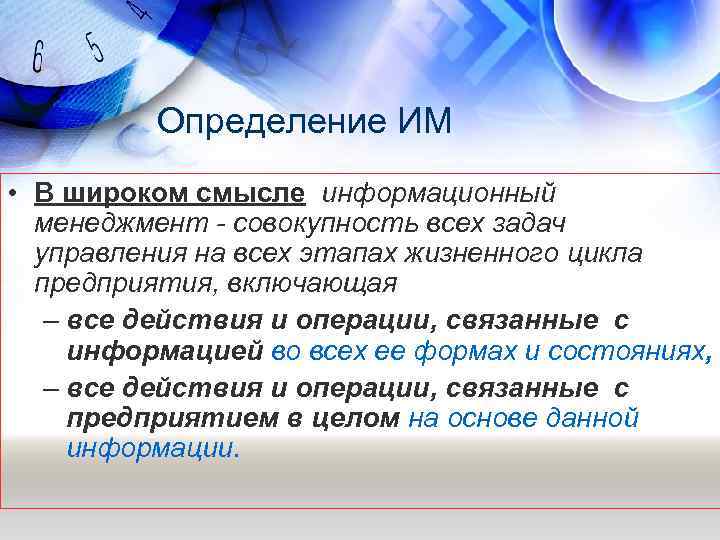 6 5 4

Определение ИМ

• В широком смысле информационный менеджмент - совокупность всех задач управления на всех этапах жизненного цикла предприятия, включающая

– все действия и операции, связанные с информацией во всех ее формах и состояниях,

– все действия и операции, связанные с предприятием в целом на основе данной информации.